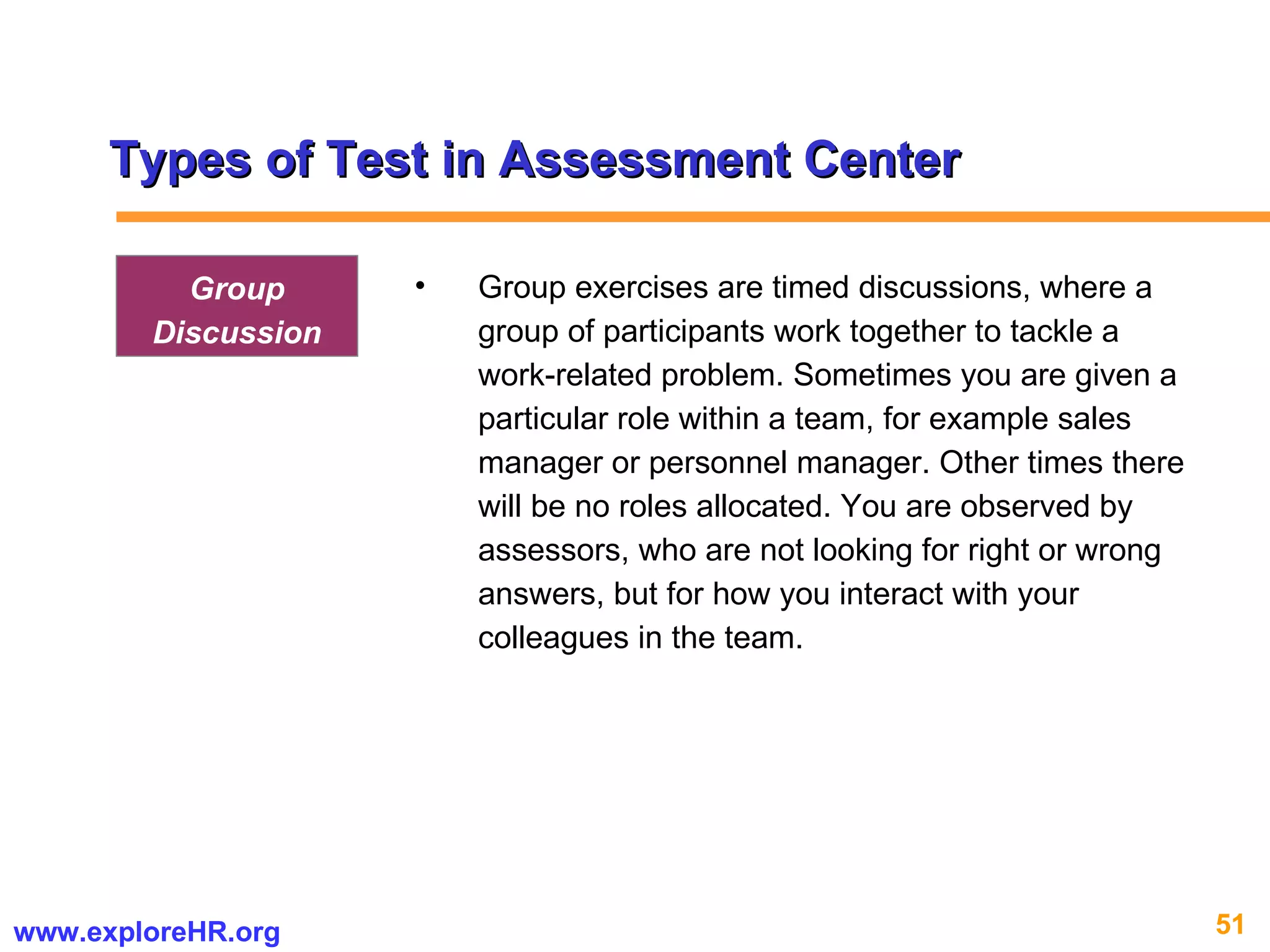 Types of Test in Assessment Center

Group Discussion

• Group exercises are timed discussions, where a group of participants work together to tackle a work-related problem. Sometimes you are given a particular role within a team, for example sales manager or personnel manager. Other times there will be no roles allocated. You are observed by assessors, who are not looking for right or wrong answers, but for how you interact with your colleagues in the team.

www.exploreHR.org

51